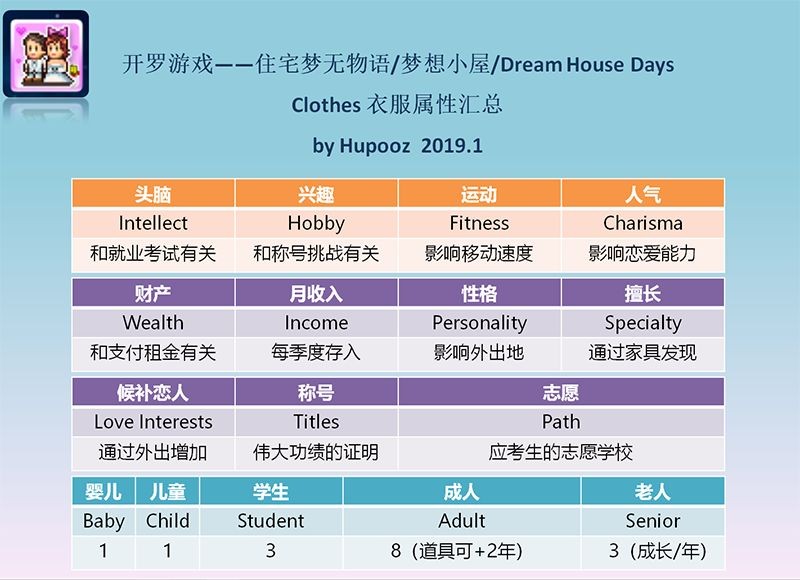 开罗游戏——住宅梦无物语/梦想小屋/Dream House Days

Clothes 衣服属性汇总

by Hupooz 2019.1

| 头脑 | 兴趣 | 运动 | 人气 |
|---|---|---|---|
| Intellect | Hobby | Fitness | Charisma |
| 和就业考试有关 | 和称号挑战有关 | 影响移动速度 | 影响恋爱能力 |

| 财产 | 月收入 | 性格 | 擅长 |
|---|---|---|---|
| Wealth | Income | Personality | Specialty |
| 和支付租金有关 | 每季度存入 | 影响外出地 | 通过家具发现 |

| 候补恋人 | 称号 | 志愿 |
|---|---|---|
| Love Interests | Titles | Path |
| 通过外出增加 | 伟大功绩的证明 | 应考生的志愿学校 |

| 婴儿 | 儿童 | 学生 | 成人 | 老人 |
|---|---|---|---|---|
| Baby | Child | Student | Adult | Senior |
| 1 | 1 | 3 | 8（道具可+2年） | 3（成长/年） |